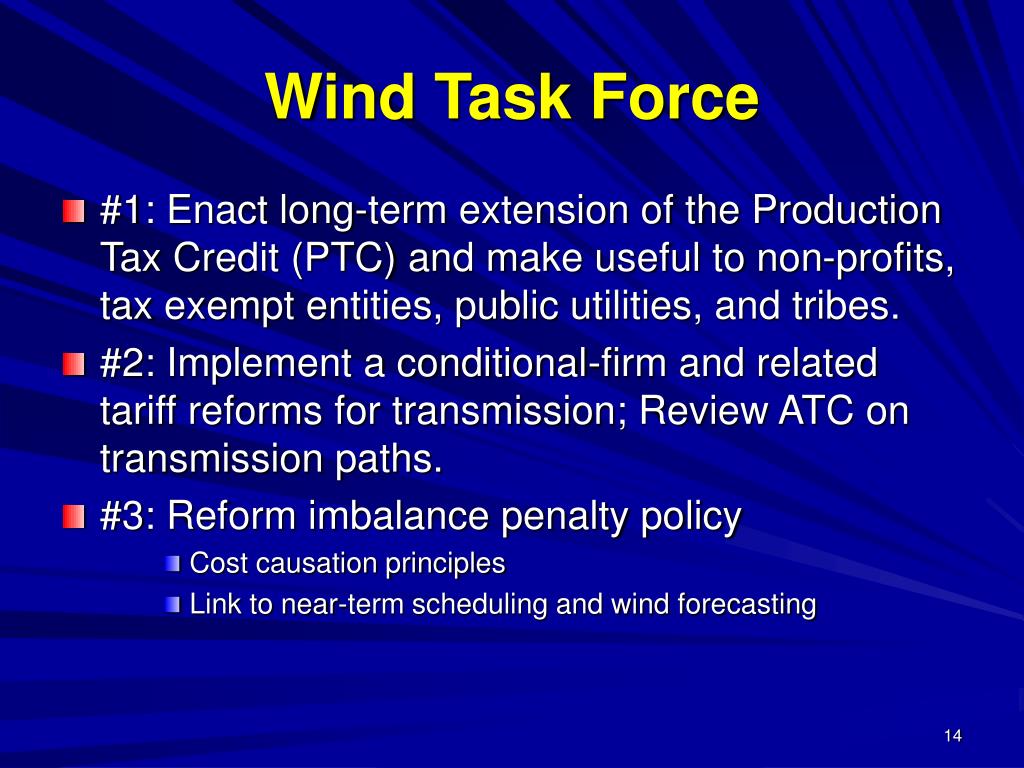 Wind Task Force

#1: Enact long-term extension of the Production Tax Credit (PTC) and make useful to non-profits, tax exempt entities, public utilities, and tribes.

#2: Implement a conditional-firm and related tariff reforms for transmission; Review ATC on transmission paths.

#3: Reform imbalance penalty policy

Cost causation principles

Link to near-term scheduling and wind forecasting

14